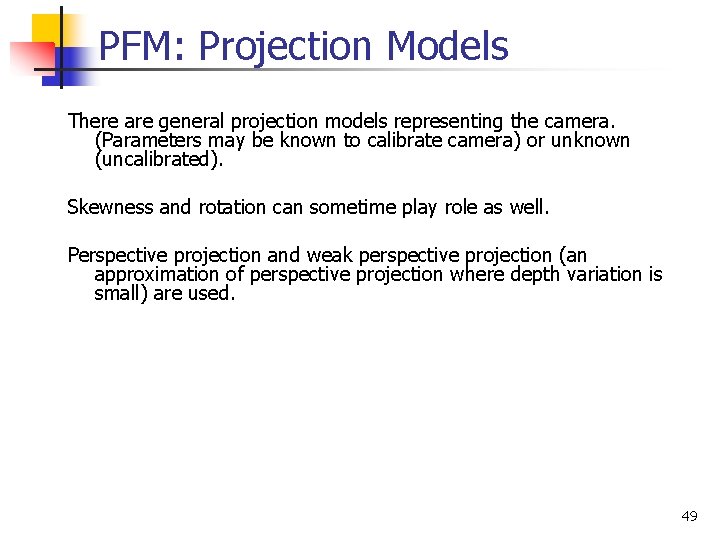 PFM: Projection Models

There are general projection models representing the camera. (Parameters may be known to calibrate camera) or unknown (uncalibrated).

Skewness and rotation can sometime play role as well.

Perspective projection and weak perspective projection (an approximation of perspective projection where depth variation is small) are used.

49